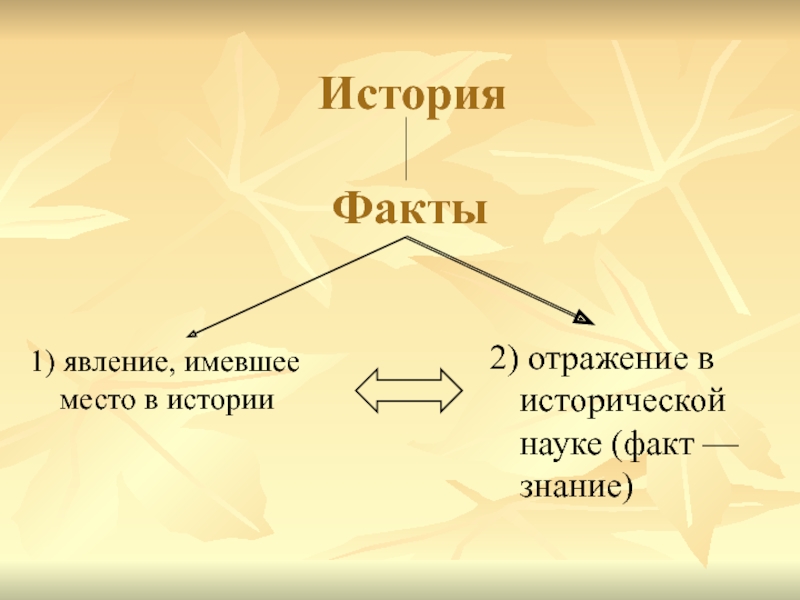 История

Факты

1) явление, имевшее место в истории

2) отражение в исторической науке (факт — знание)